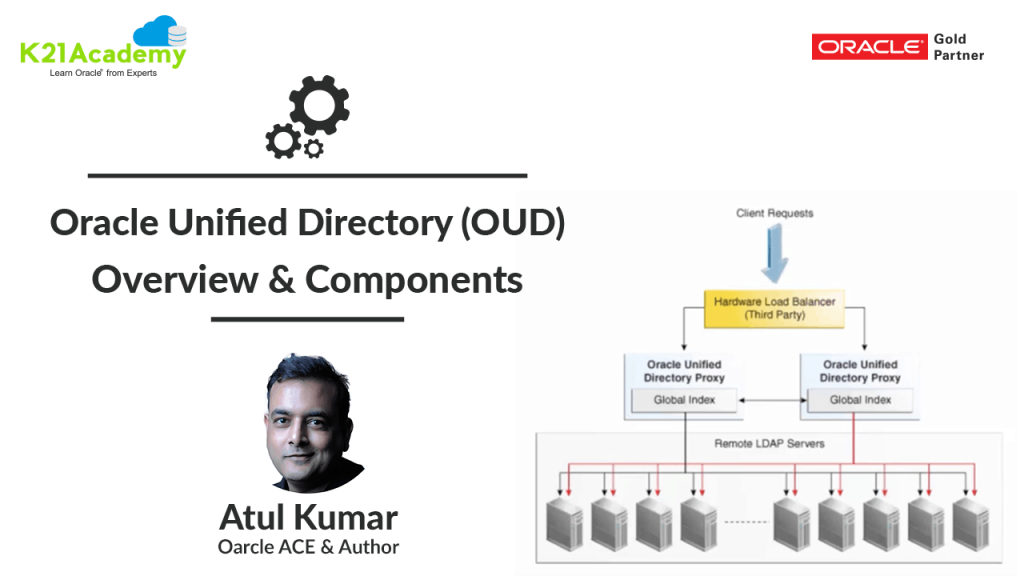 K21Academy
Learn Oracle® from Experts

ORACLE Gold Partner

Oracle Unified Directory (OUD)
Overview & Components

Atul Kumar
Oarcle ACE & Author

Client Requests

Hardware Load Balancer
(Third Party)

Oracle Unified Directory Proxy
Global Index

Oracle Unified Directory Proxy
Global Index

Remote LDAP Servers